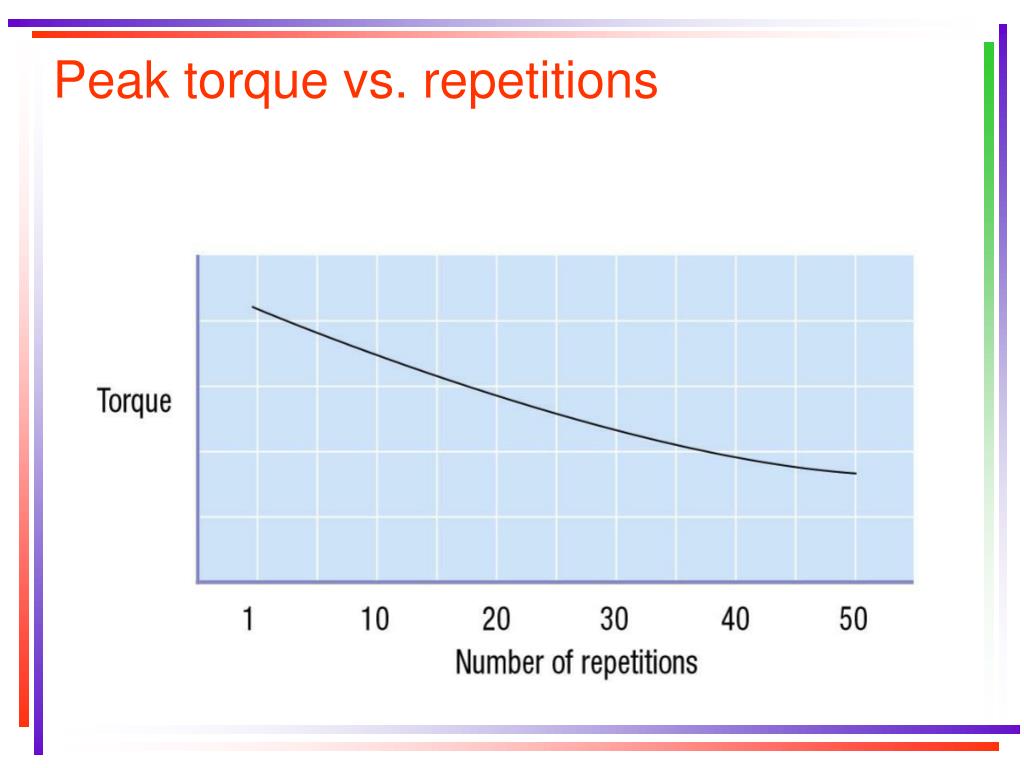 Peak torque vs. repetitions

Torque

1
10
20
30
40
50

Number of repetitions